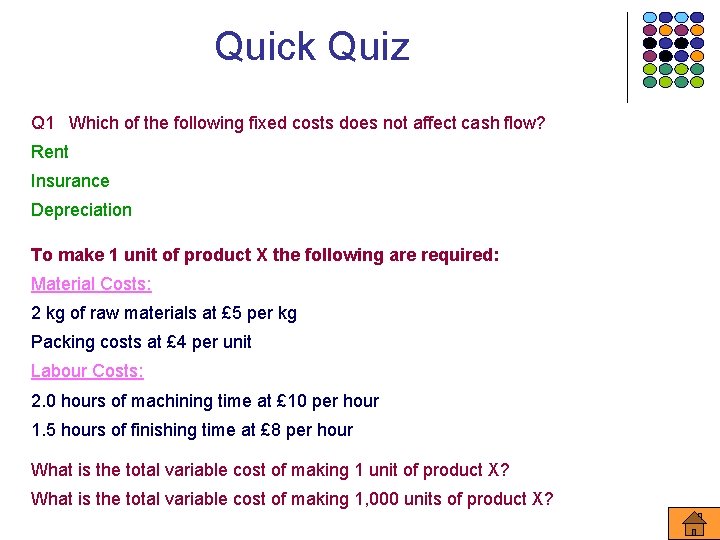 Quick Quiz

Q1 Which of the following fixed costs does not affect cash flow?

Rent

Insurance

Depreciation

To make 1 unit of product X the following are required:

Material Costs:

2 kg of raw materials at £5 per kg

Packing costs at £4 per unit

Labour Costs:

2.0 hours of machining time at £10 per hour

1.5 hours of finishing time at £8 per hour

What is the total variable cost of making 1 unit of product X?

What is the total variable cost of making 1,000 units of product X?